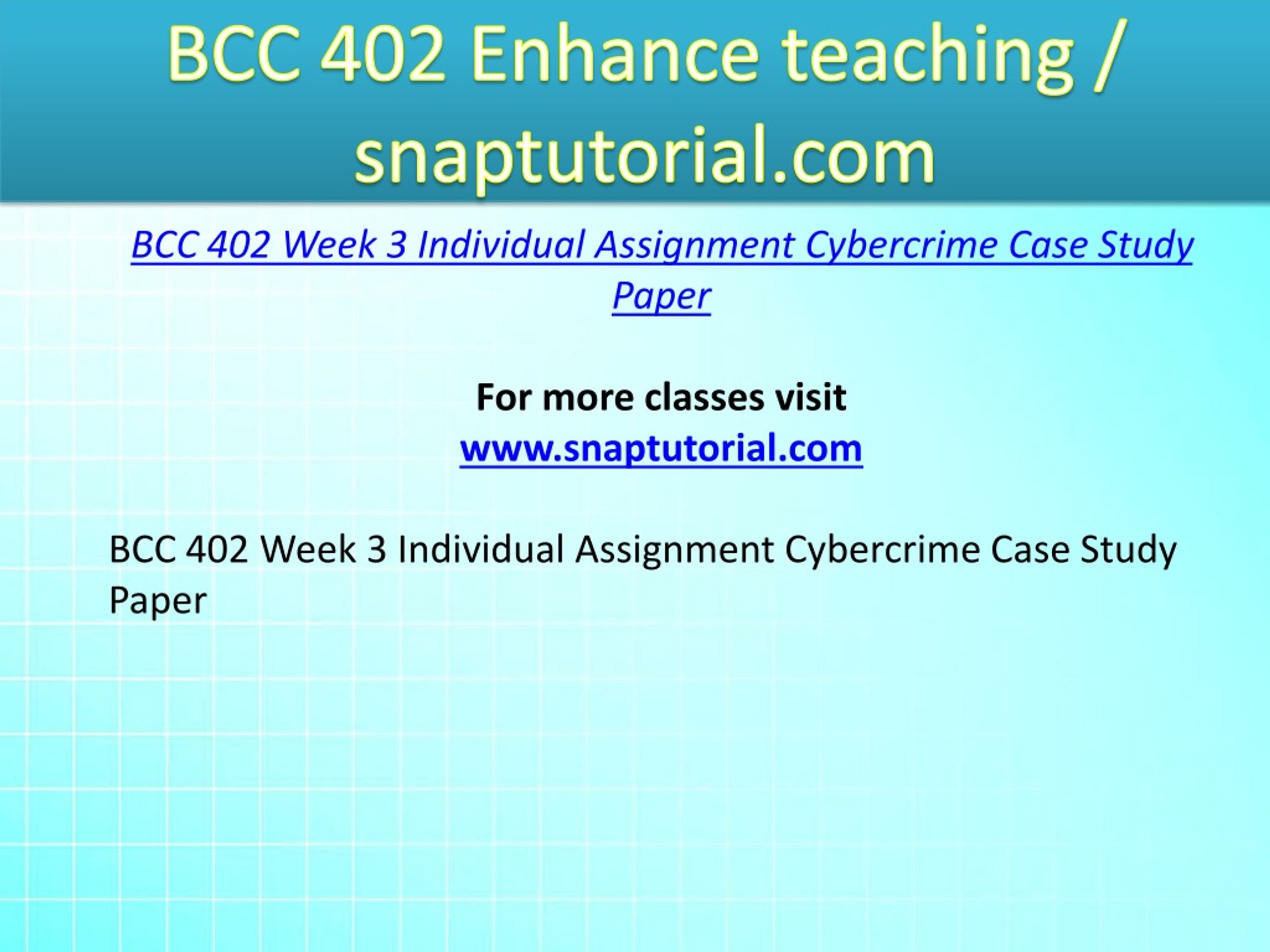 BCC 402 Enhance teaching / snaptutorial.com

BCC 402 Week 3 Individual Assignment Cybercrime Case Study Paper

For more classes visit
www.snaptutorial.com

BCC 402 Week 3 Individual Assignment Cybercrime Case Study Paper